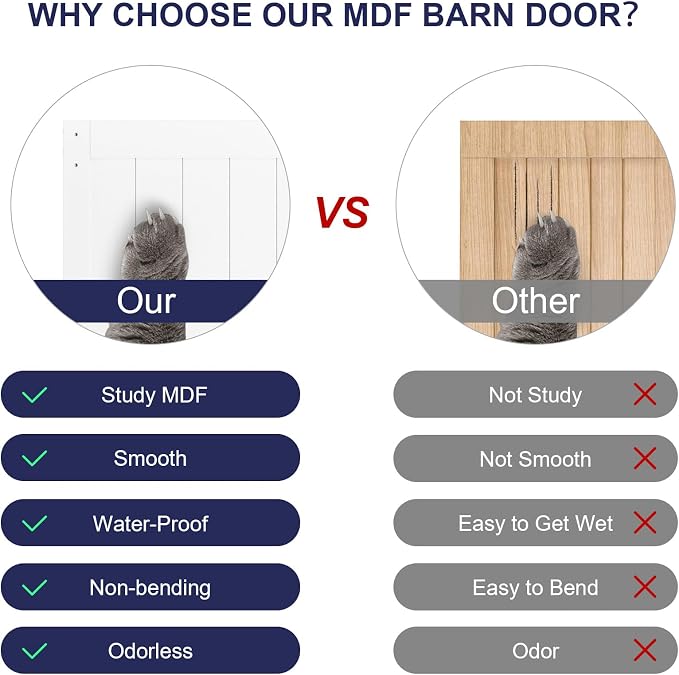 WHY CHOOSE OUR MDF BARN DOOR?

Our

VS

Other

Study MDF

Smooth

Water-Proof

Non-bending

Odorless

Not Study

Not Smooth

Easy to Get Wet

Easy to Bend

Odor